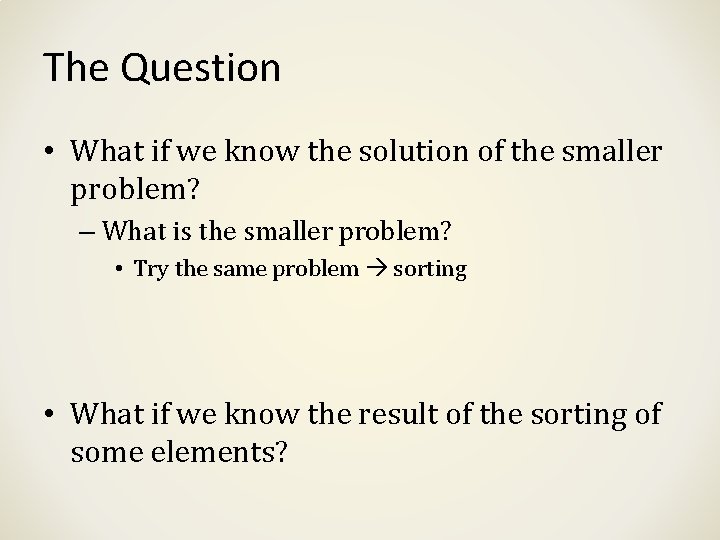 The Question

• What if we know the solution of the smaller problem?

– What is the smaller problem?

• Try the same problem → sorting

• What if we know the result of the sorting of some elements?